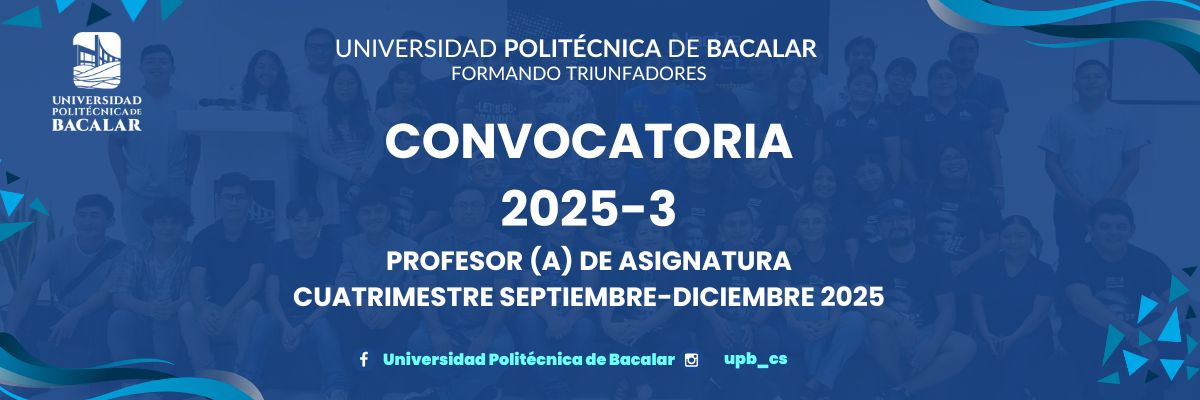 UNIVERSIDAD POLITÉCNICA DE BACALAR

UNIVERSIDAD POLITÉCNICA DE BACALAR
FORMANDO TRIUNFADORES

CONVOCATORIA
2025-3

PROFESOR (A) DE ASIGNATURA
CUATRIMESTRE SEPTIEMBRE-DICIEMBRE 2025

Universidad Politécnica de Bacalar upb_cs